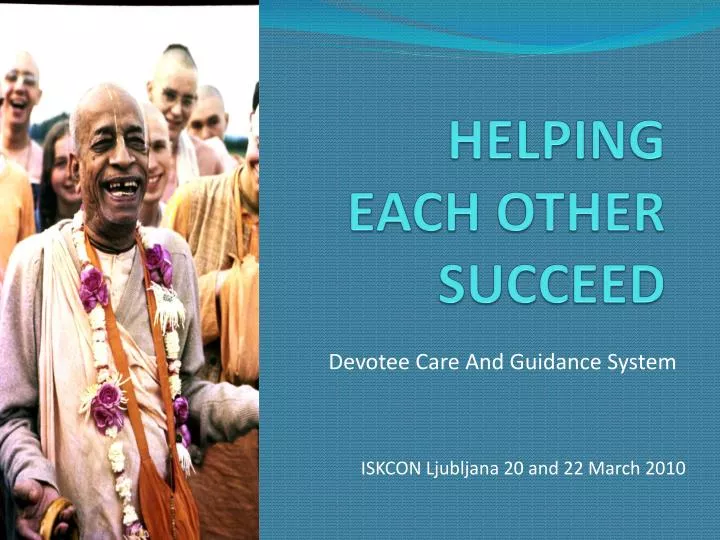 HELPING EACH OTHER SUCCEED

Devotee Care And Guidance System

ISKCON Ljubljana 20 and 22 March 2010